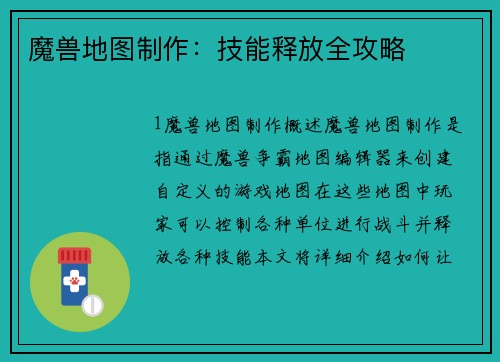 魔兽地图制作：技能释放全攻略

1魔兽地图制作概述魔兽地图制作是指通过魔兽争霸地图编辑器来创建自定义的游戏地图在这些地图中玩家可以控制各种单位进行战斗并释放各种技能本文将详细介绍如何让